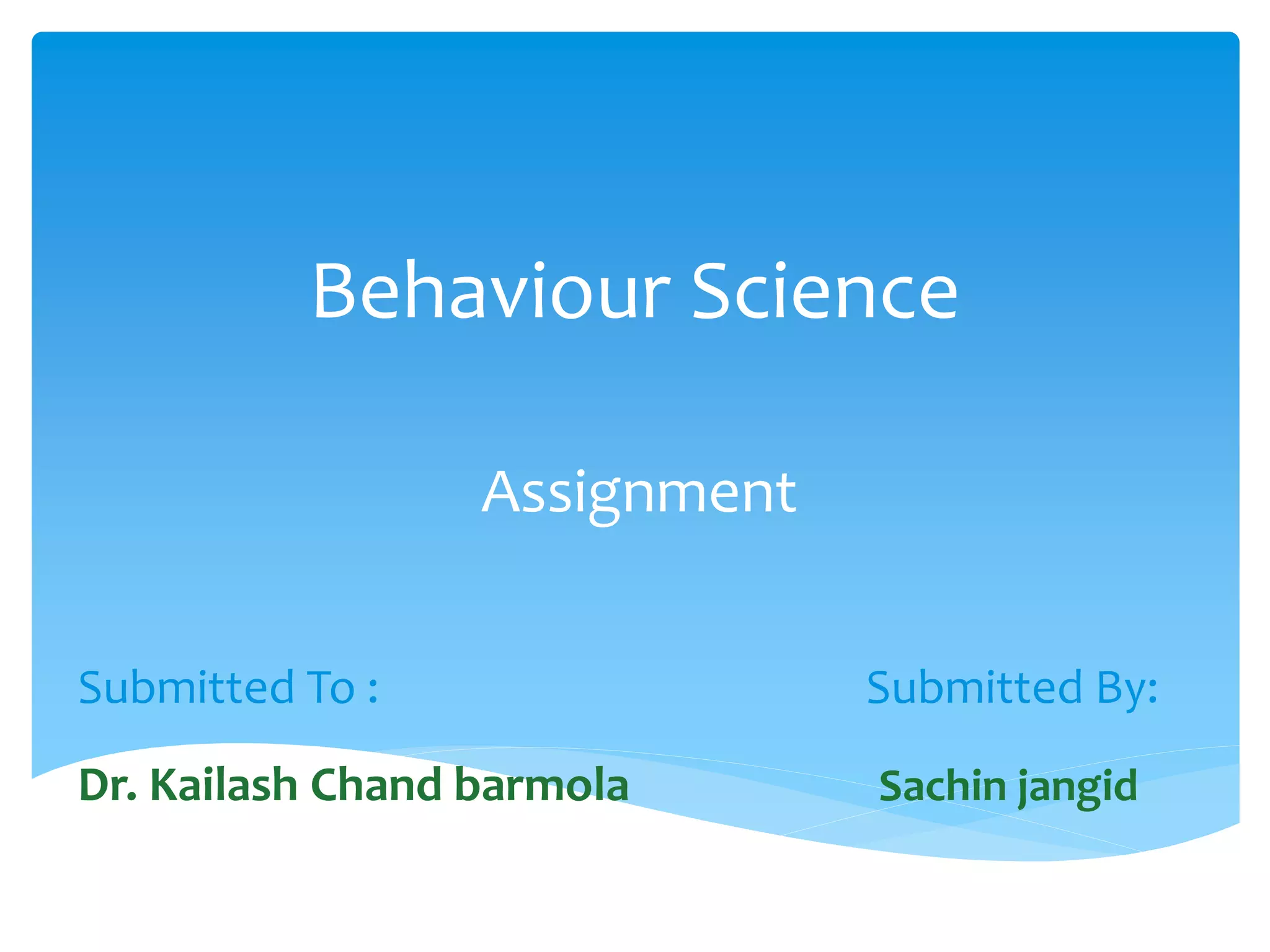 Behaviour Science

Assignment

Submitted To :

Dr. Kailash Chand barmola

Submitted By:

Sachin jangid